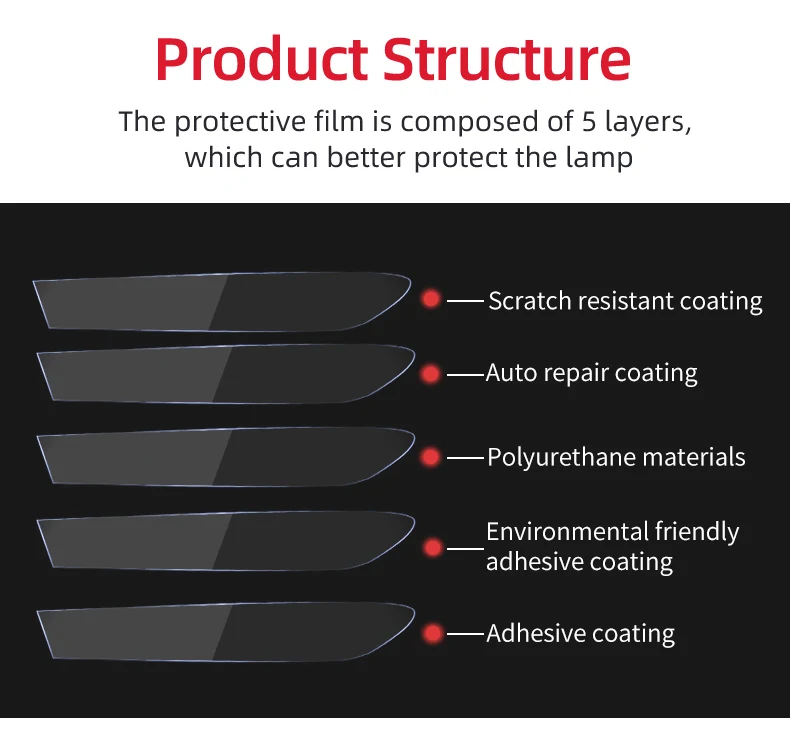 Product Structure

The protective film is composed of 5 layers, which can better protect the lamp

Scratch resistant coating

Auto repair coating

Polyurethane materials

Environmental friendly adhesive coating

Adhesive coating